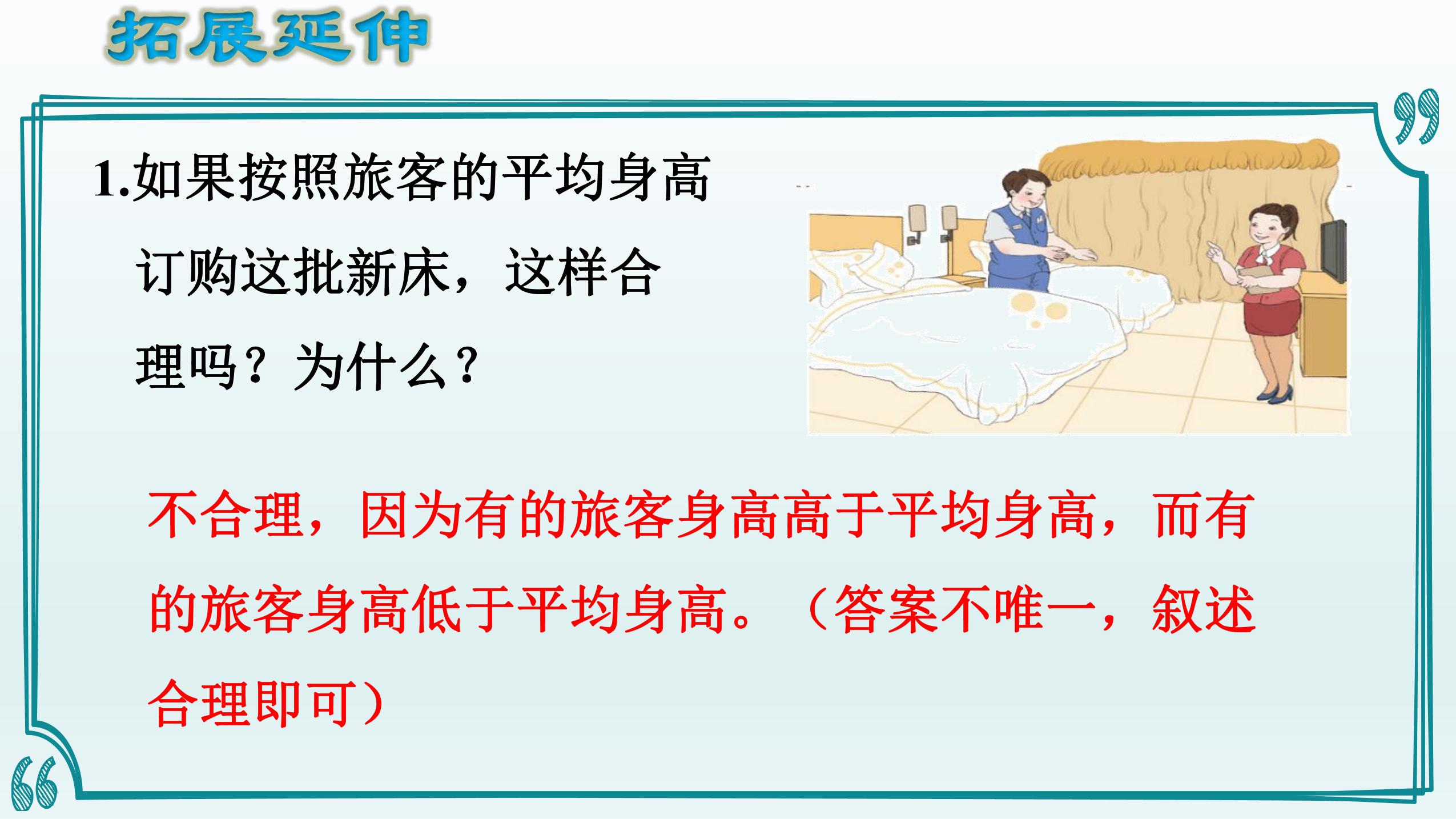 拓展延伸

1.如果按照旅客的平均身高订购这批新床，这样合理吗？为什么？

不合理，因为有的旅客身高高于平均身高，而有的旅客身高低于平均身高。（答案不唯一，叙述合理即可）